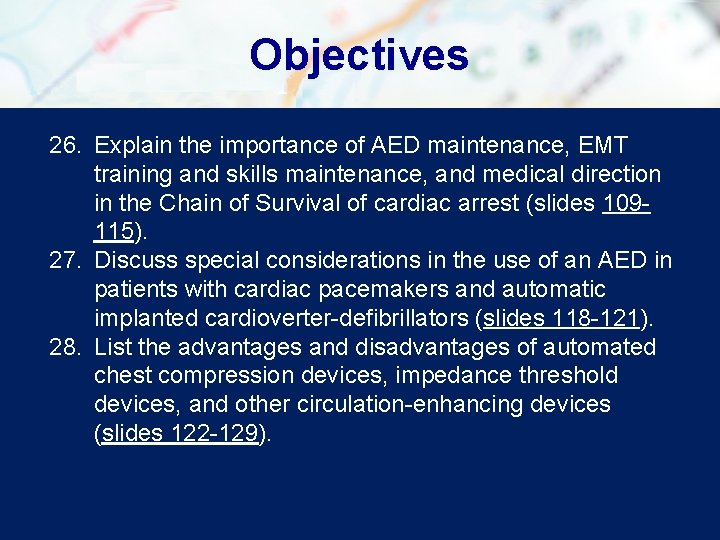 Objectives

26. Explain the importance of AED maintenance, EMT training and skills maintenance, and medical direction in the Chain of Survival of cardiac arrest (slides 109-115).

27. Discuss special considerations in the use of an AED in patients with cardiac pacemakers and automatic implanted cardioverter-defibrillators (slides 118-121).

28. List the advantages and disadvantages of automated chest compression devices, impedance threshold devices, and other circulation-enhancing devices (slides 122-129).